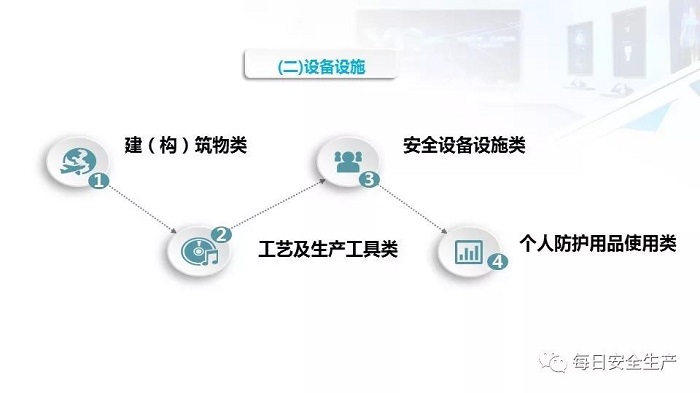 (二)设备设施

1 建（构）筑物类

2 工艺及生产工具类

3 安全设备设施类

4 个人防护用品使用类

每日安全生产